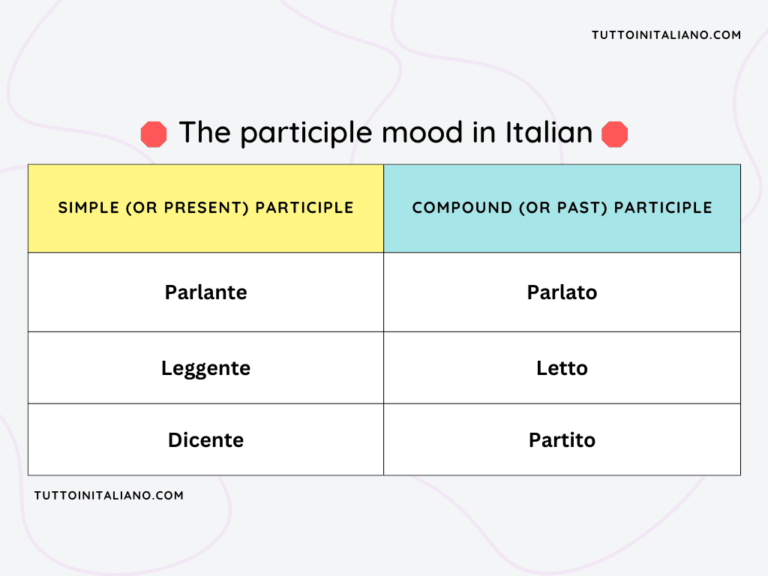 TUTTOINITALIANO.COM

The participle mood in Italian

| SIMPLE (OR PRESENT) PARTICIPLE | COMPOUND (OR PAST) PARTICIPLE |
|---|---|
| Parlante | Parlato |
| Leggente | Letto |
| Dicente | Partito |

TUTTOINITALIANO.COM